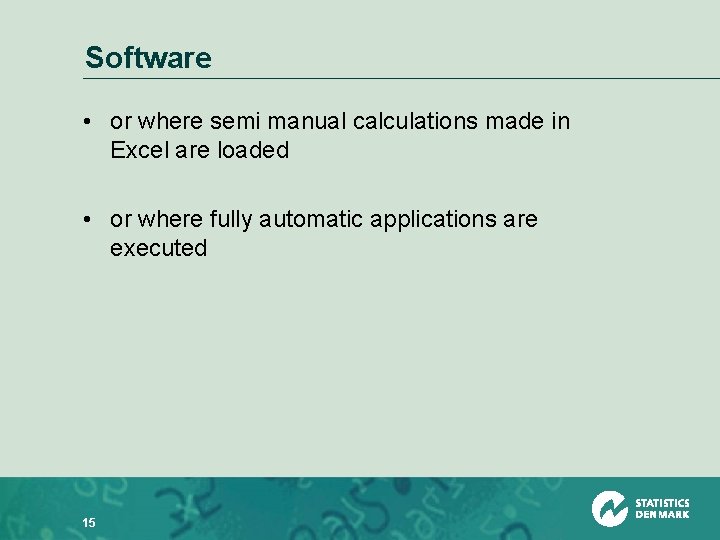 Software

• or where semi manual calculations made in Excel are loaded

• or where fully automatic applications are executed

15

STATISTICS DENMARK